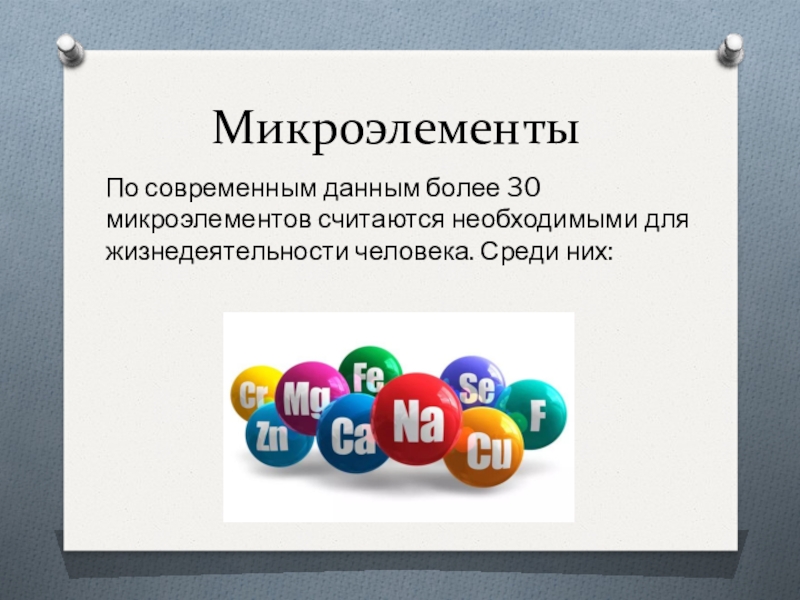 Микроэлементы

По современным данным более 30 микроэлементов считаются необходимыми для жизнедеятельности человека. Среди них:

Cr
Mg
Fe
Se
F
Zn
Ca
Na
Cu